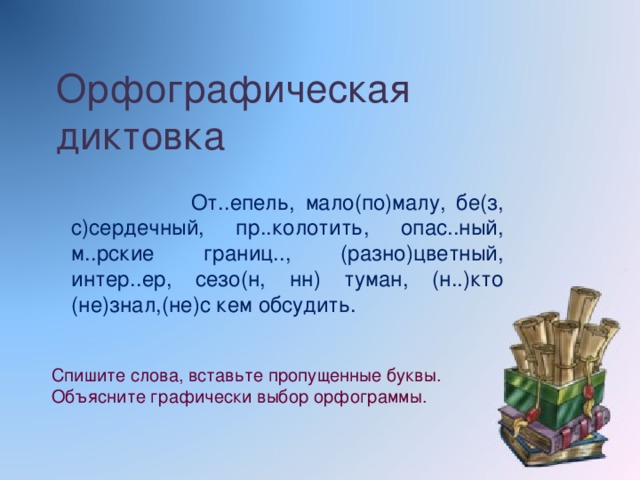 Орфографическая диктовка

От..епель, мало(по)малу, бе(з, с)сердечный, пр..колотить, опас..ный, м..рские границ.., (разно)цветный, интер..ер, сезо(н, нн) туман, (н..)кто (не)знал,(не)с кем обсудить.

Спишите слова, вставьте пропущенные буквы.
Объясните графически выбор орфограммы.